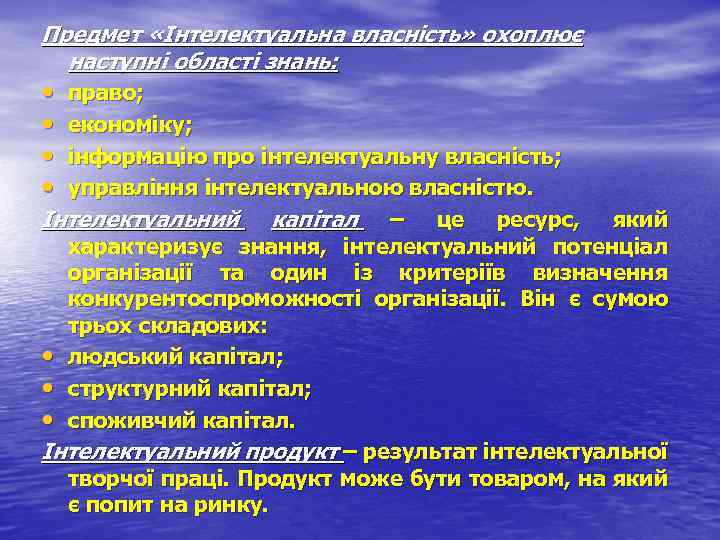 Предмет «Інтелектуальна власність» охоплює наступні області знань:
• право;
• економіку;
• інформацію про інтелектуальну власність;
• управління інтелектуальною власністю.
Інтелектуальний капітал – це ресурс, який характеризує знання, інтелектуальний потенціал організації та один із критеріїв визначення конкурентоспроможності організації. Він є сумою трьох складових:
• людський капітал;
• структурний капітал;
• споживчий капітал.
Інтелектуальний продукт – результат інтелектуальної творчої праці. Продукт може бути товаром, на який є попит на ринку.